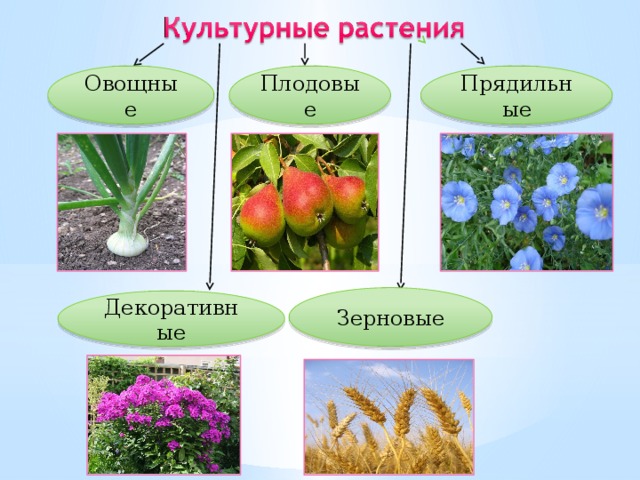 Культурные растения

Овощные

Плодовые

Прядильные

Декоративные

Зерновые